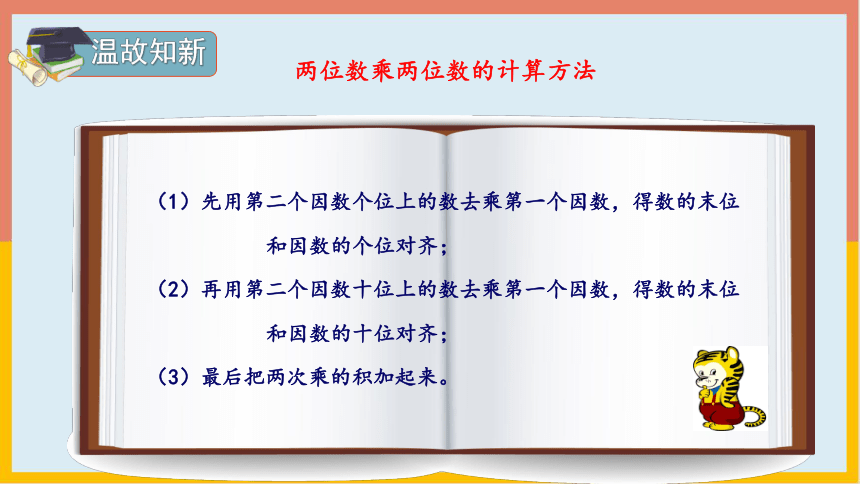 温故知新

两位数乘两位数的计算方法

（1）先用第二个因数个位上的数去乘第一个因数，得数的末位和因数的个位对齐；

（2）再用第二个因数十位上的数去乘第一个因数，得数的末位和因数的十位对齐；

（3）最后把两次乘的积加起来。